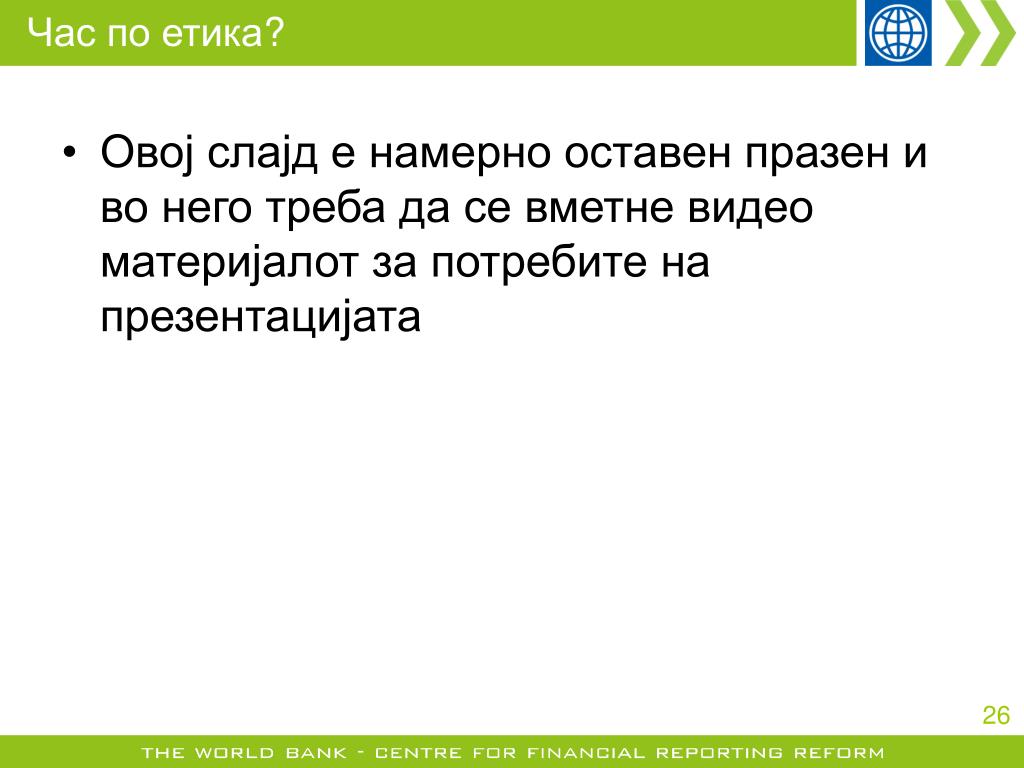 Час по етика?

• Овој слајд е намерно оставен празен и во него треба да се вметне видео материјалот за потребите на презентацијата

26

THE WORLD BANK - CENTRE FOR FINANCIAL REPORTING REFORM